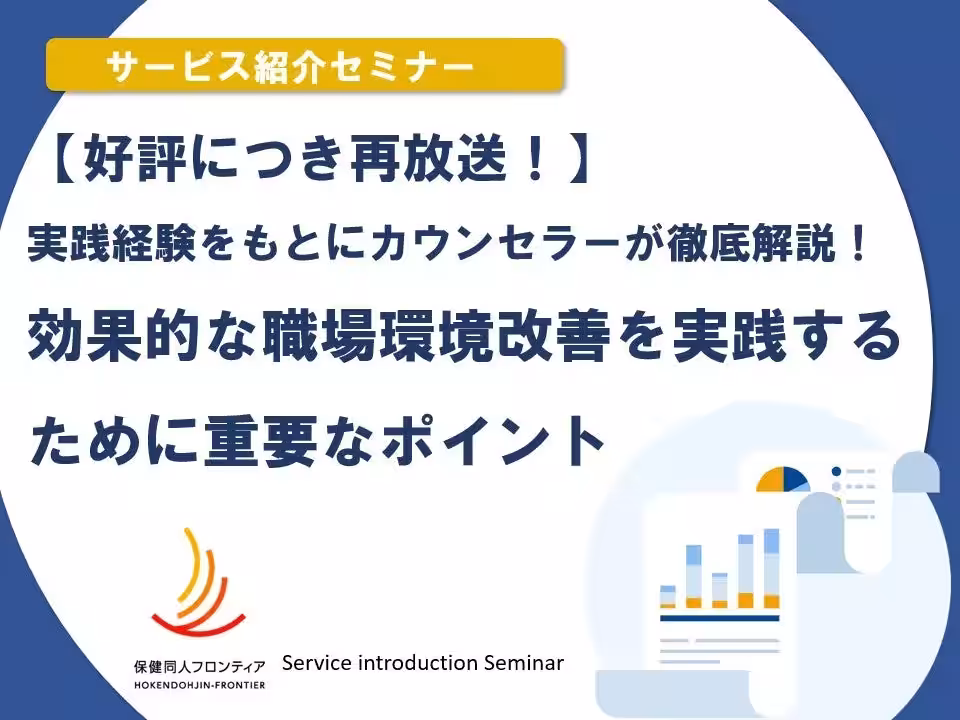 サービス紹介セミナー

【好評につき再放送！】

実践経験をもとにカウンセラーが徹底解説！

効果的な職場環境改善を実践するために重要なポイント

保健同人フロンティア
HOKENDOHJIN-FRONTIER

Service introduction Seminar